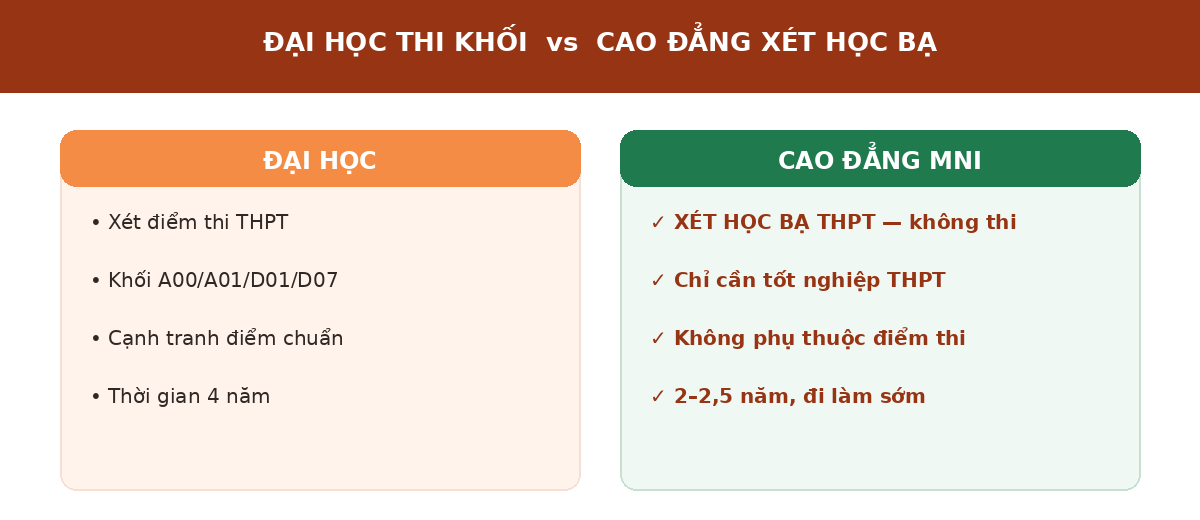 ĐẠI HỌC THI KHỐI vs CAO ĐẲNG XÉT HỌC BẠ

ĐẠI HỌC

• Xét điểm thi THPT

• Khối A00/A01/D01/D07

• Cạnh tranh điểm chuẩn

• Thời gian 4 năm

CAO ĐẲNG MNI

✓ XÉT HỌC BẠ THPT — không thi

✓ Chỉ cần tốt nghiệp THPT

✓ Không phụ thuộc điểm thi

✓ 2–2,5 năm, đi làm sớm